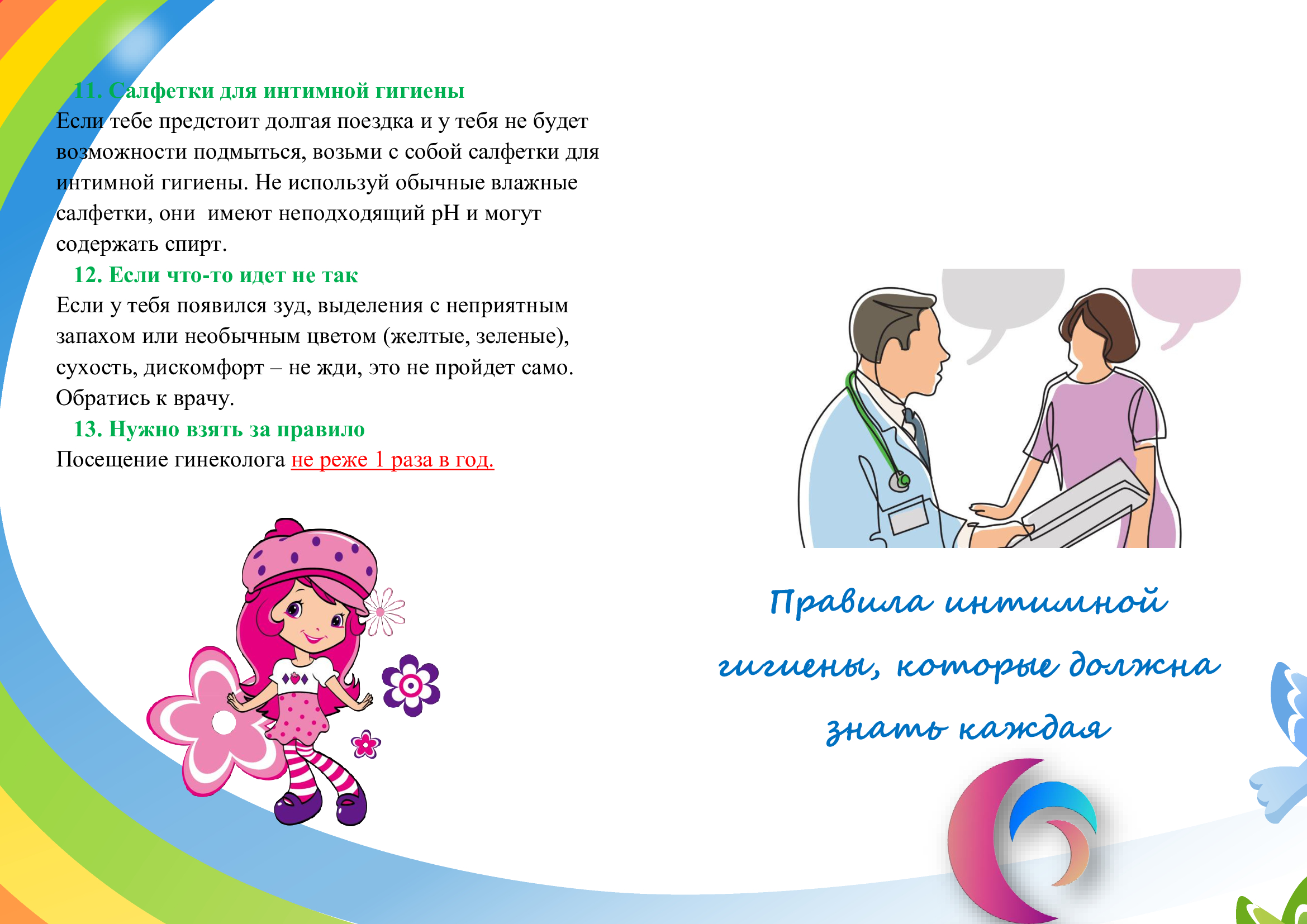 11. Салфетки для интимной гигиены

Если тебе предстоит долгая поездка и у тебя не будет возможности подмыться, возьми с собой салфетки для интимной гигиены. Не используй обычные влажные салфетки, они  имеют неподходящий pH и могут содержать спирт.

12. Если что-то идет не так

Если у тебя появился зуд, выделения с неприятным запахом или необычным цветом (желтые, зеленые), сухость, дискомфорт – не жди, это не пройдет само. Обратись к врачу.

13. Нужно взять за правило

Посещение гинеколога не реже 1 раза в год.

Правила интимной гигиены, которые должна знать каждая